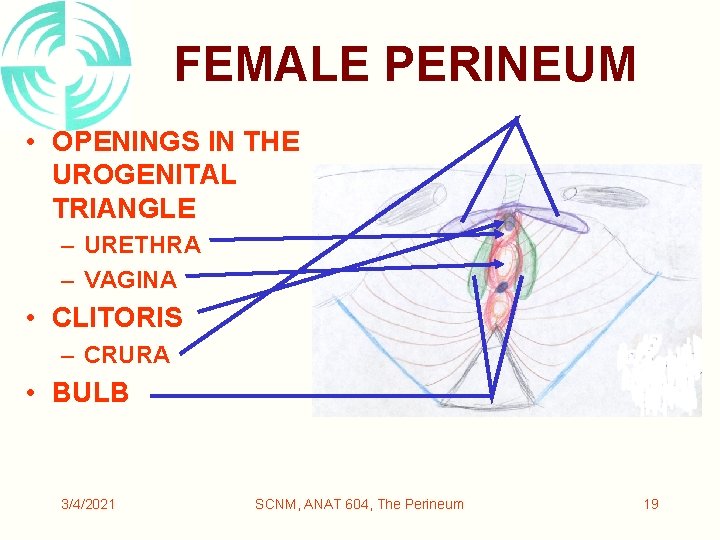 FEMALE PERINEUM

• OPENINGS IN THE UROGENITAL TRIANGLE
– URETHRA
– VAGINA
• CLITORIS
– CRURA
• BULB

3/4/2021
SCNM, ANAT 604, The Perineum
19